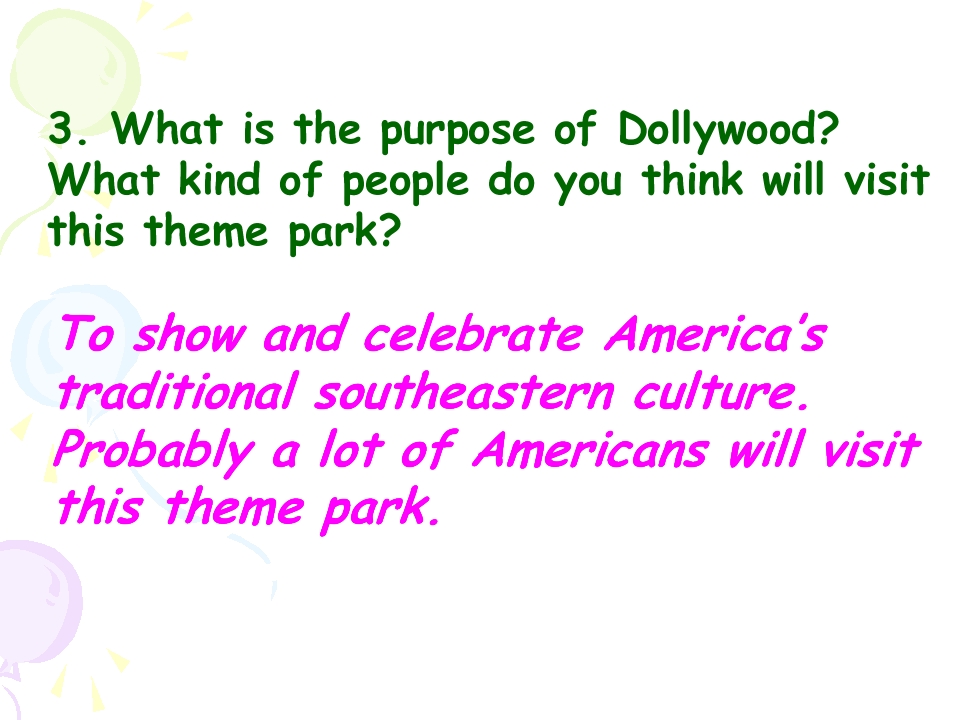 3. What is the purpose of Dollywood? What kind of people do you think will visit this theme park?

To show and celebrate America's traditional southeastern culture. Probably a lot of Americans will visit this theme park.